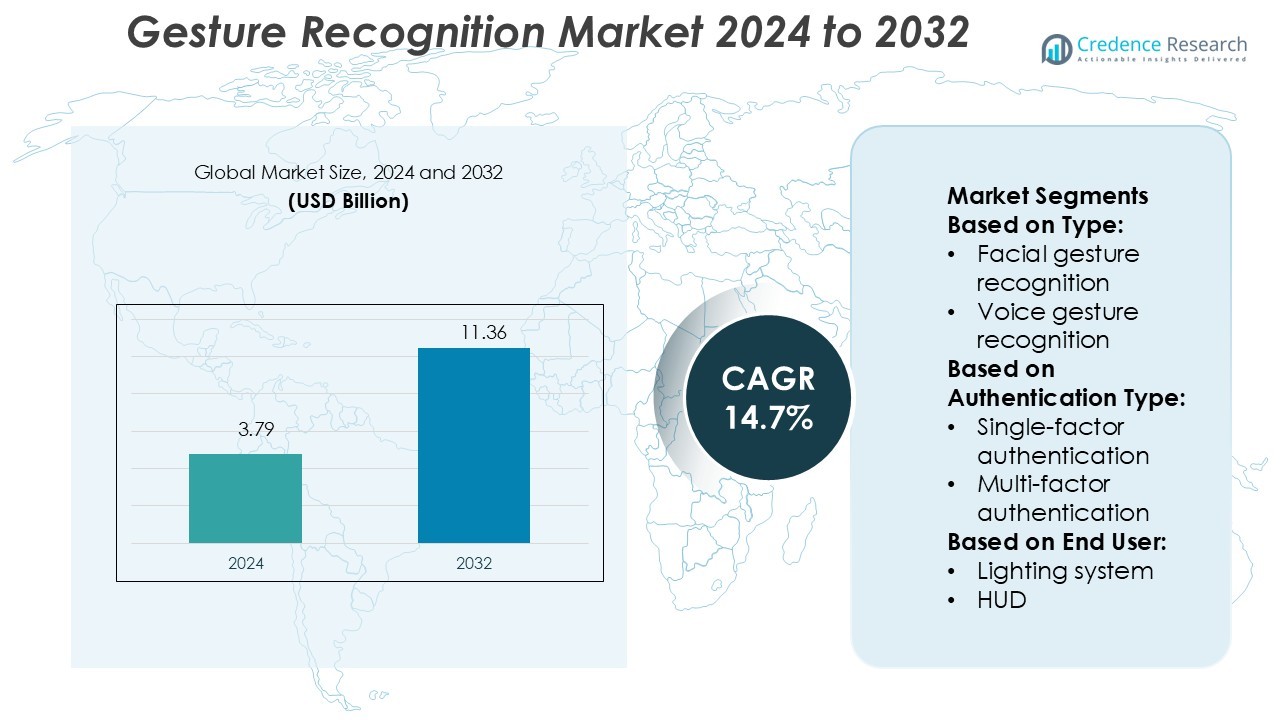 Gesture Recognition Market 2024 to 2032

Credence Research
Actionable Insights Delivered

Global Market Size, 2024 and 2032
(USD Billion)

3.79
11.36
2024
2032

CAGR
14.7%

Market Segments
Based on Type:
• Facial gesture recognition
• Voice gesture recognition
Based on Authentication Type:
• Single-factor authentication
• Multi-factor authentication
Based on End User:
• Lighting system
• HUD